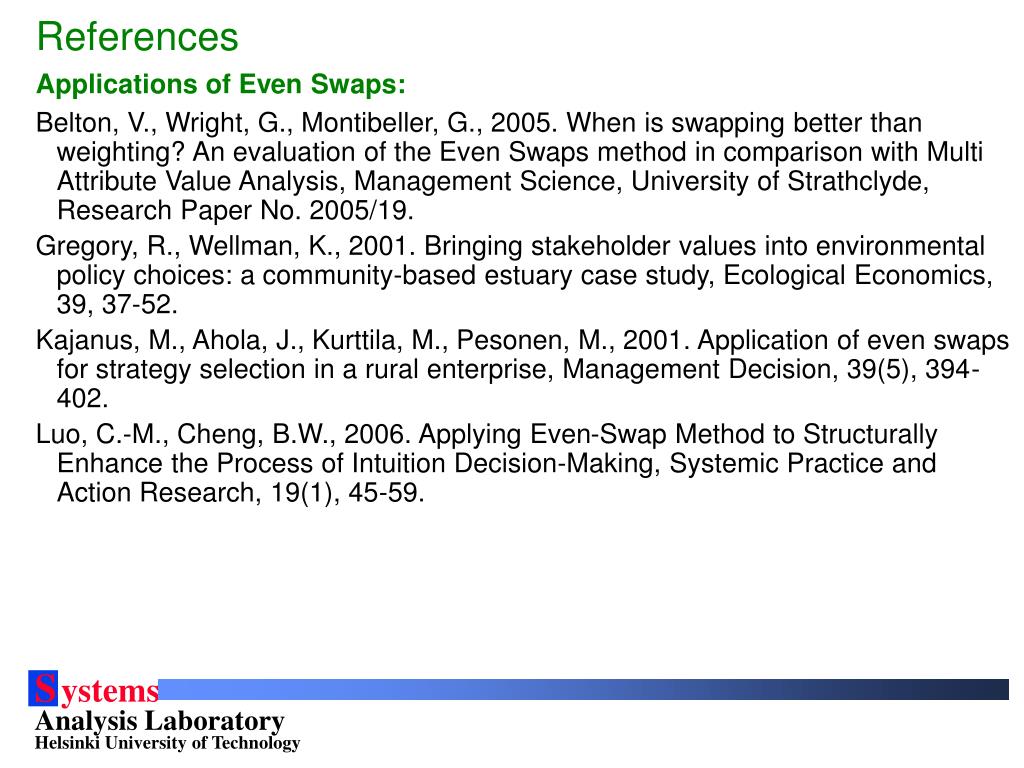 References

Applications of Even Swaps:

Belton, V., Wright, G., Montibeller, G., 2005. When is swapping better than weighting? An evaluation of the Even Swaps method in comparison with Multi Attribute Value Analysis, Management Science, University of Strathclyde, Research Paper No. 2005/19.

Gregory, R., Wellman, K., 2001. Bringing stakeholder values into environmental policy choices: a community-based estuary case study, Ecological Economics, 39, 37-52.

Kajanus, M., Ahola, J., Kurttila, M., Pesonen, M., 2001. Application of even swaps for strategy selection in a rural enterprise, Management Decision, 39(5), 394-402.

Luo, C.-M., Cheng, B.W., 2006. Applying Even-Swap Method to Structurally Enhance the Process of Intuition Decision-Making, Systemic Practice and Action Research, 19(1), 45-59.

Systems
Analysis Laboratory
Helsinki University of Technology